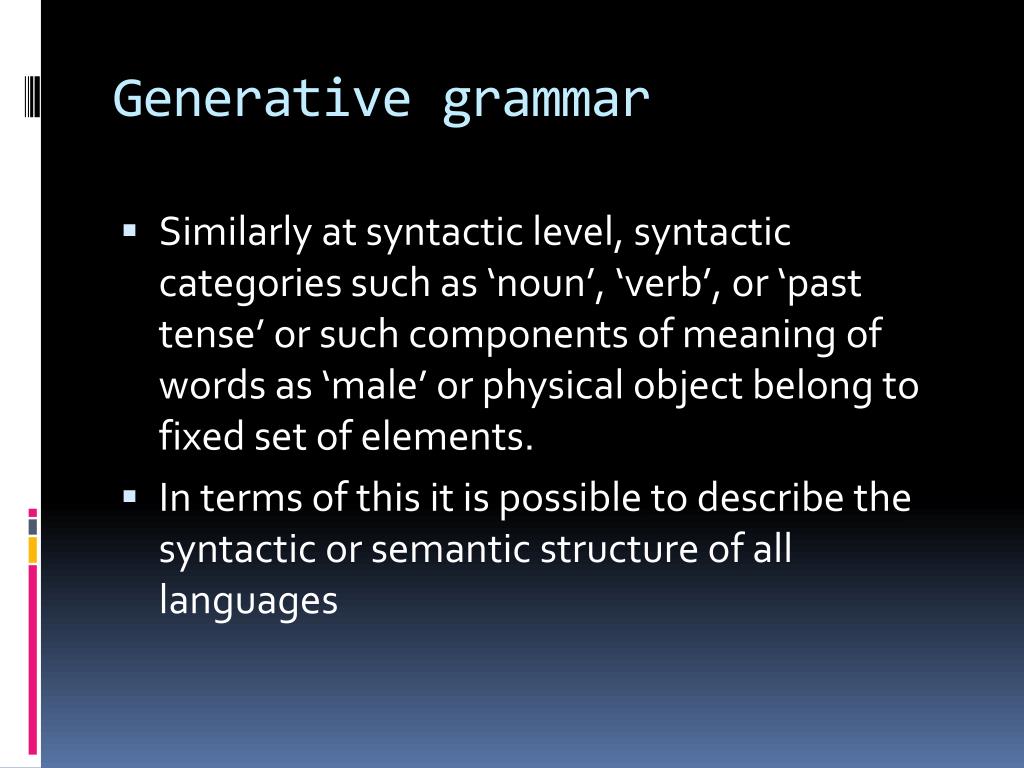 Generative grammar

▪ Similarly at syntactic level, syntactic categories such as ‘noun’, ‘verb’, or ‘past tense’ or such components of meaning of words as ‘male’ or physical object belong to fixed set of elements.

▪ In terms of this it is possible to describe the syntactic or semantic structure of all languages